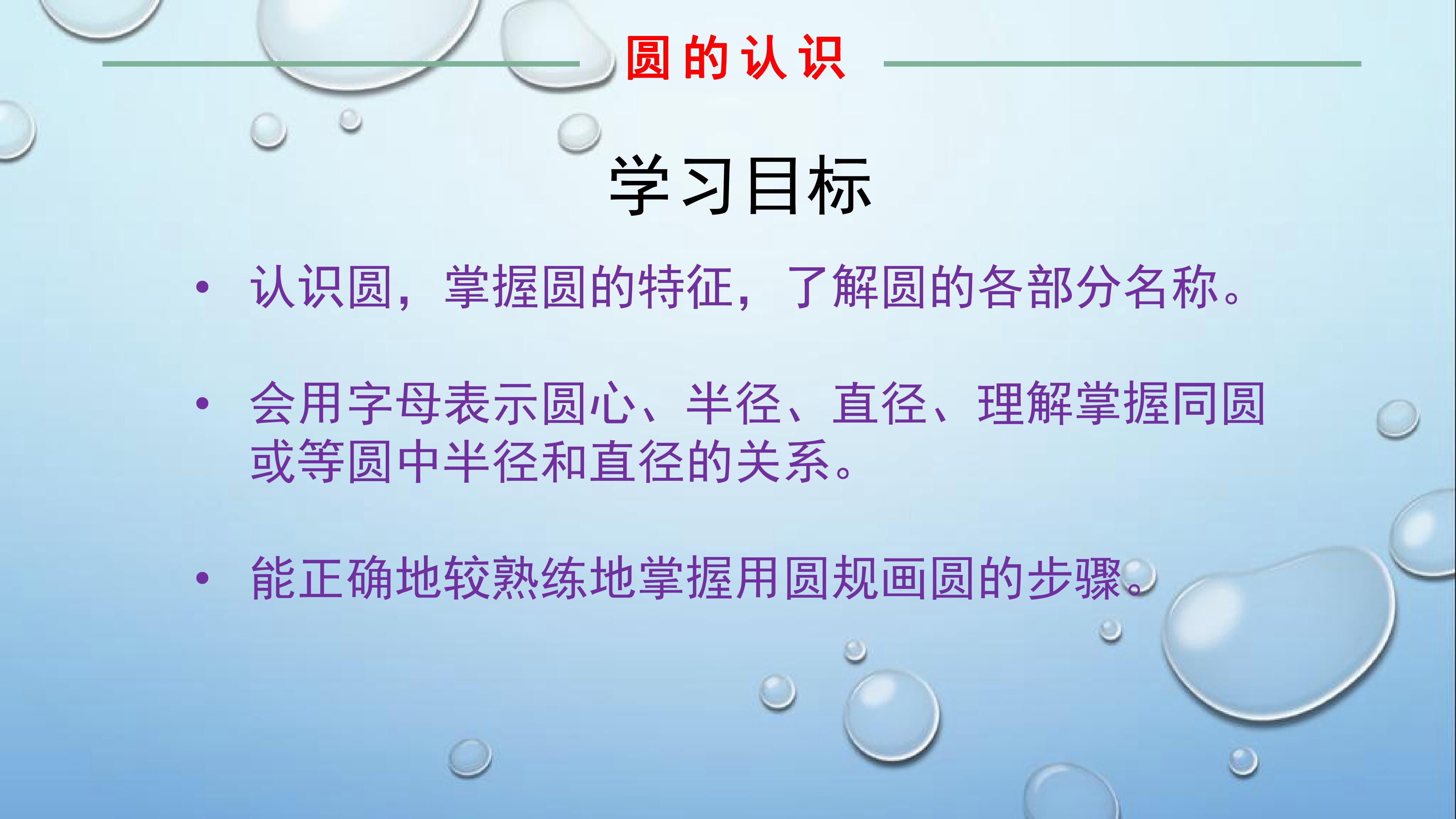 圆的认识

学习目标

• 认识圆，掌握圆的特征，了解圆的各部分名称。

• 会用字母表示圆心、半径、直径、理解掌握同圆或等圆中半径和直径的关系。

• 能正确地较熟练地掌握用圆规画圆的步骤。